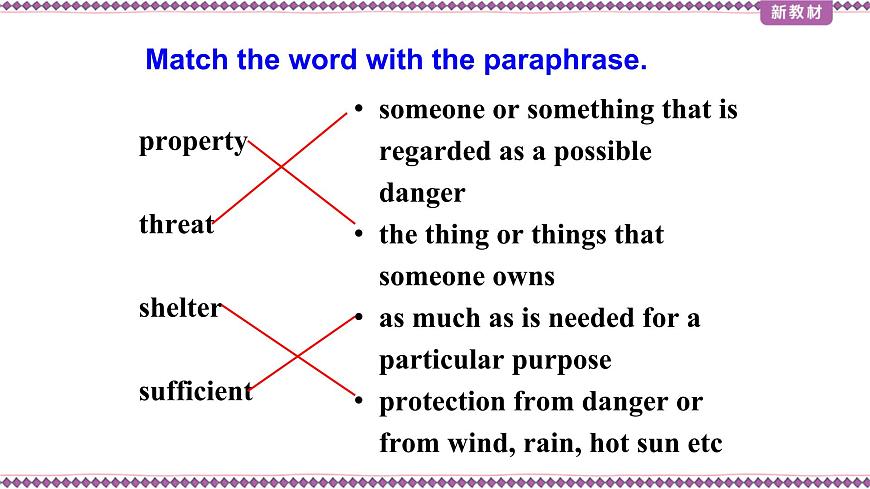 新教材

Match the word with the paraphrase.

property

threat

shelter

sufficient

• someone or something that is regarded as a possible danger
• the thing or things that someone owns
• as much as is needed for a particular purpose
• protection from danger or from wind, rain, hot sun etc